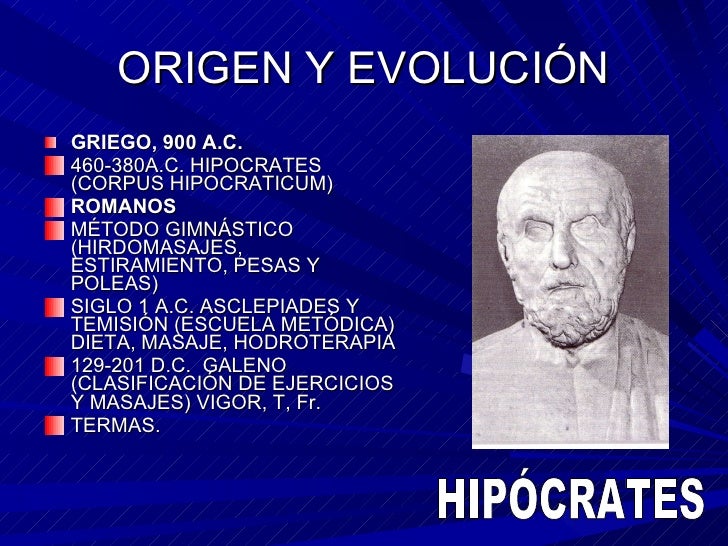 ORIGEN Y EVOLUCIÓN

GRIEGO, 900 A.C.
460-380A.C. HIPOCRATES (CORPUS HIPOCRATICUM)
ROMANOS
MÉTODO GIMNÁSTICO (HIRDOMASAJES, ESTIRAMIENTO, PESAS Y POLEAS)
SIGLO 1 A.C. ASCLEPIADES Y TEMISIÓN (ESCUELA METÓDICA) DIETA, MASAJE, HODROTERAPIA
129-201 D.C. GALENO (CLASIFICACIÓN DE EJERCICIOS Y MASAJES) VIGOR, T, Fr.
TERMAS.

HIPÓCRATES